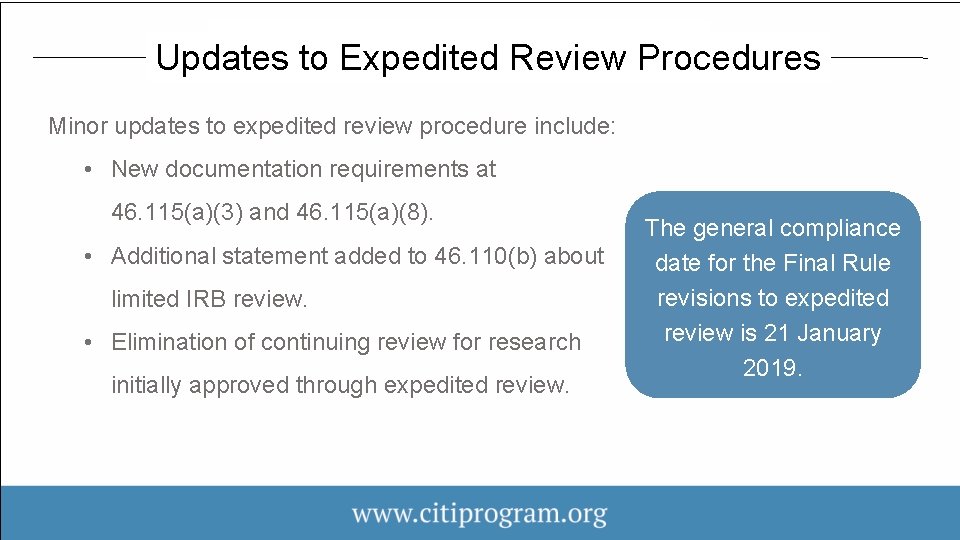 Updates to Expedited Review Procedures

Minor updates to expedited review procedure include:

• New documentation requirements at 46.115(a)(3) and 46.115(a)(8).
• Additional statement added to 46.110(b) about limited IRB review.
• Elimination of continuing review for research initially approved through expedited review.

The general compliance date for the Final Rule revisions to expedited review is 21 January 2019.

www.citiprogram.org